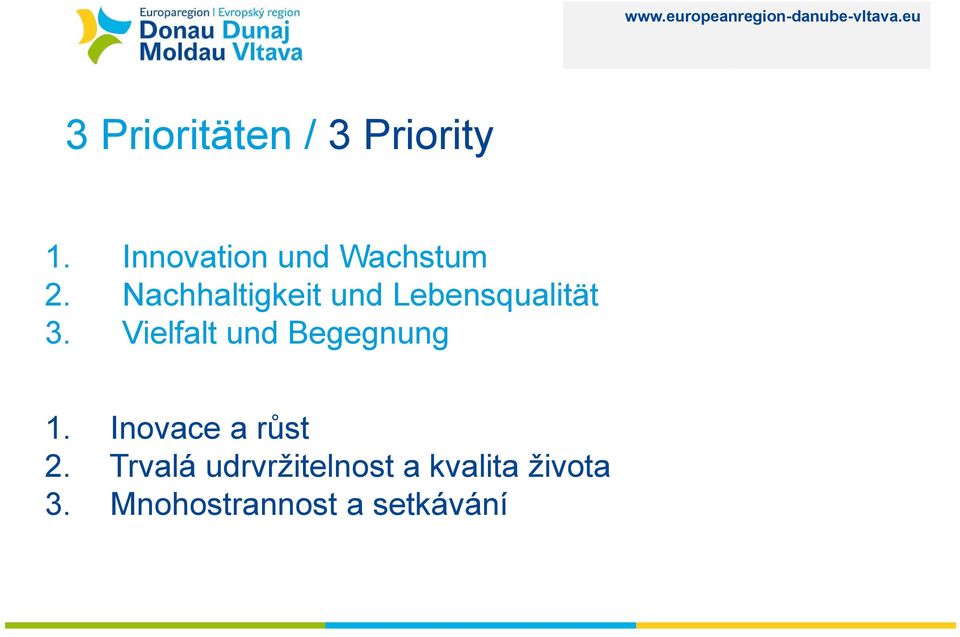 Europaregion | Evropský region
Donau Dunaj
Moldau Vltava

www.europeanregion-danube-vltava.eu

3 Prioritäten / 3 Priority

1. Innovation und Wachstum
2. Nachhaltigkeit und Lebensqualität
3. Vielfalt und Begegnung

1. Inovace a růst
2. Trvalá udrvržitelnost a kvalita života
3. Mnohostrannost a setkávání